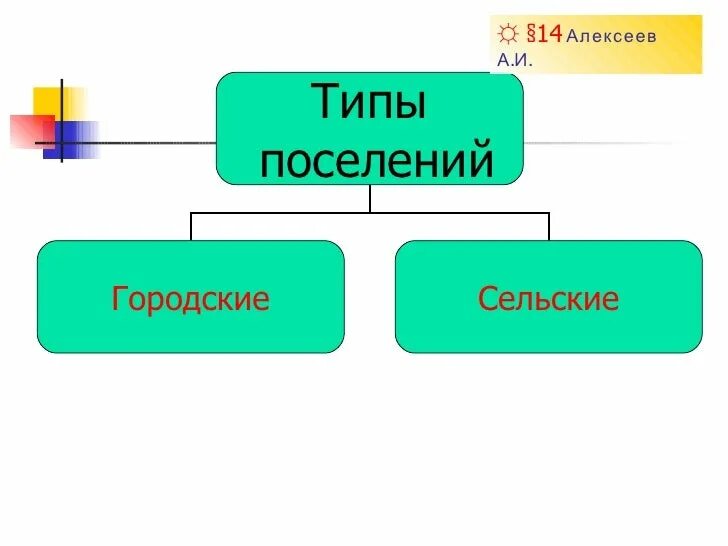 ☼ §14 Алексеев А.И.

Типы поселений

Городские

Сельские